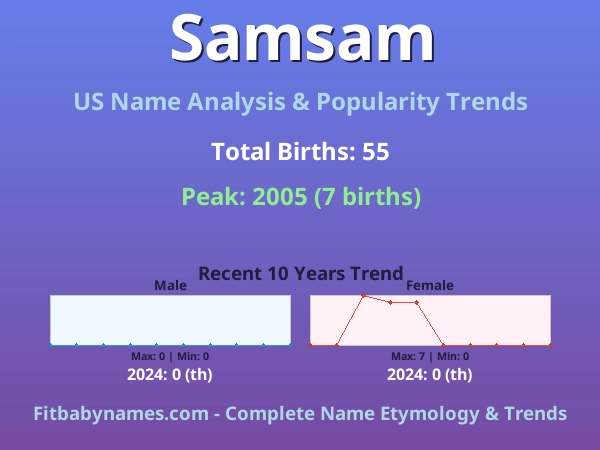 Samsam

US Name Analysis & Popularity Trends

Total Births: 55

Peak: 2005 (7 births)

Recent 10 Years Trend

Male

Max: 0 | Min: 0

2024: 0 (th)

Female

Max: 7 | Min: 0

2024: 0 (th)

Fitbabynames.com - Complete Name Etymology & Trends